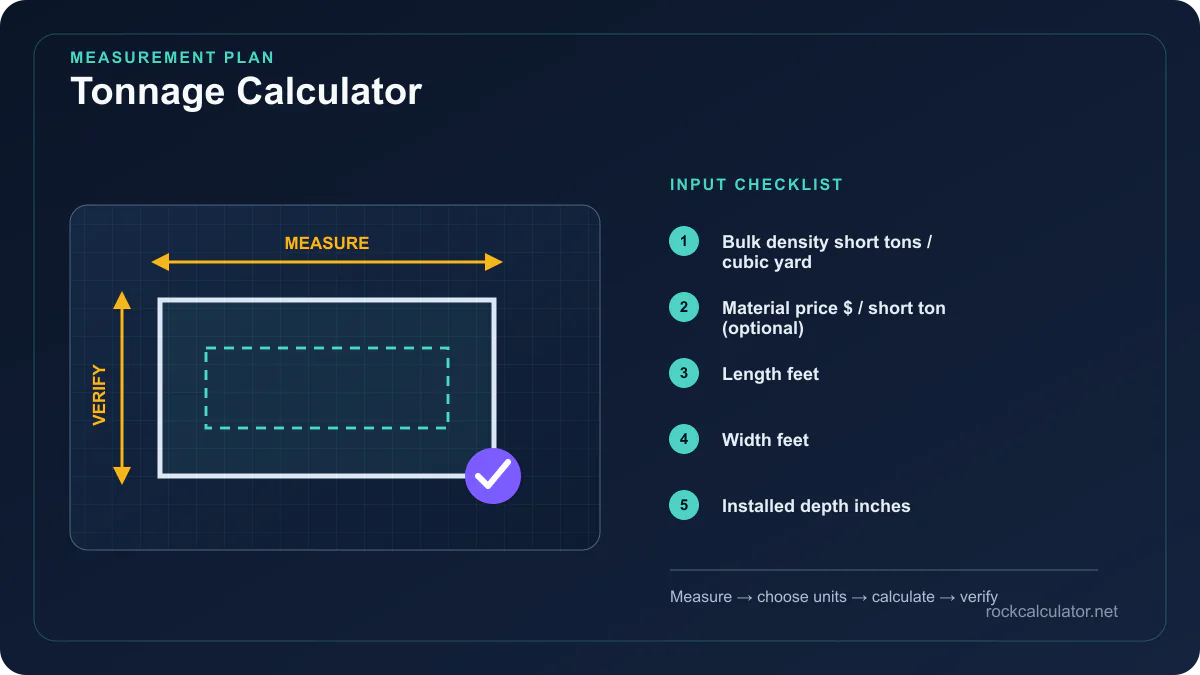 MEASUREMENT PLAN
Tonnage Calculator

MEASURE
VERIFY

INPUT CHECKLIST

1 Bulk density short tons / cubic yard

2 Material price $ / short ton (optional)

3 Length feet

4 Width feet

5 Installed depth inches

Measure → choose units → calculate → verify

rockcalculator.net